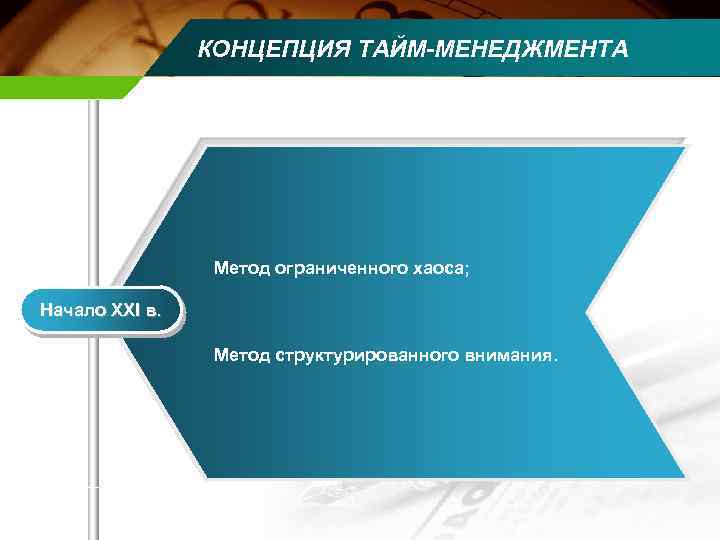 КОНЦЕПЦИЯ ТАЙМ-МЕНЕДЖМЕНТА

Начало XXI в.

Метод ограниченного хаоса;

Метод структурированного внимания.